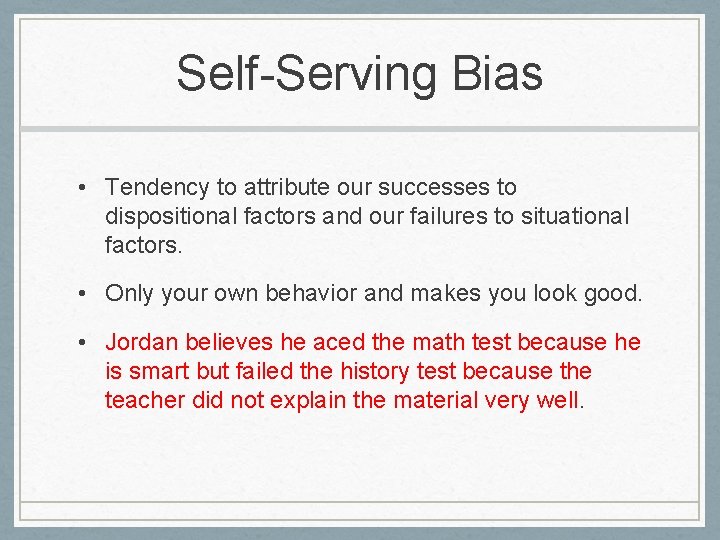 Self-Serving Bias

• Tendency to attribute our successes to dispositional factors and our failures to situational factors.

• Only your own behavior and makes you look good.

• Jordan believes he aced the math test because he is smart but failed the history test because the teacher did not explain the material very well.